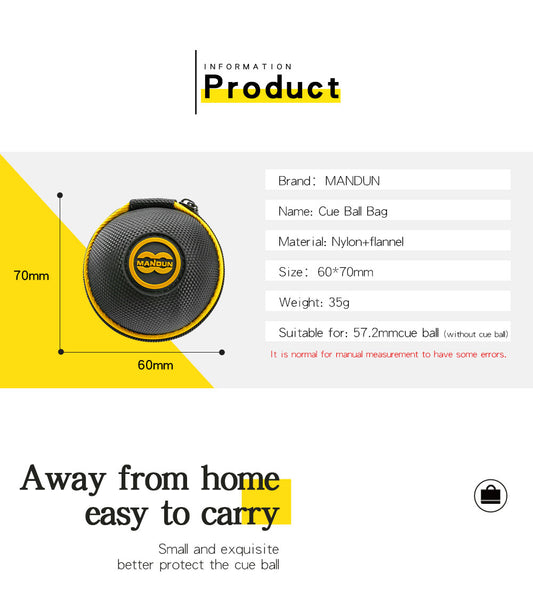 INFORMATION
Product

70mm

MANDUN

60mm

Brand: MANDUN

Name: Cue Ball Bag

Material: Nylon+flannel

Size: 60*70mm

Weight: 35g

Suitable for: 57.2mmcue ball (without cue ball)

It is normal for manual measurement to have some errors.

Away from home
easy to carry

Small and exquisite
better protect the cue ball